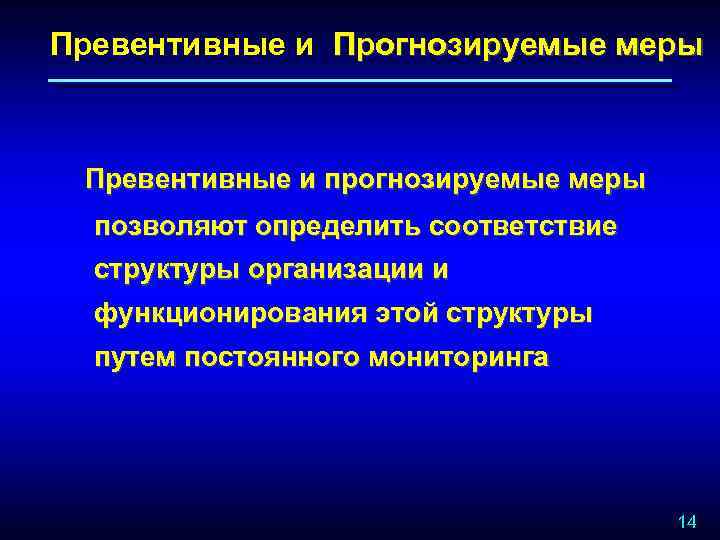 Превентивные и Прогнозируемые меры

Превентивные и прогнозируемые меры позволяют определить соответствие структуры организации и функционирования этой структуры путем постоянного мониторинга

14